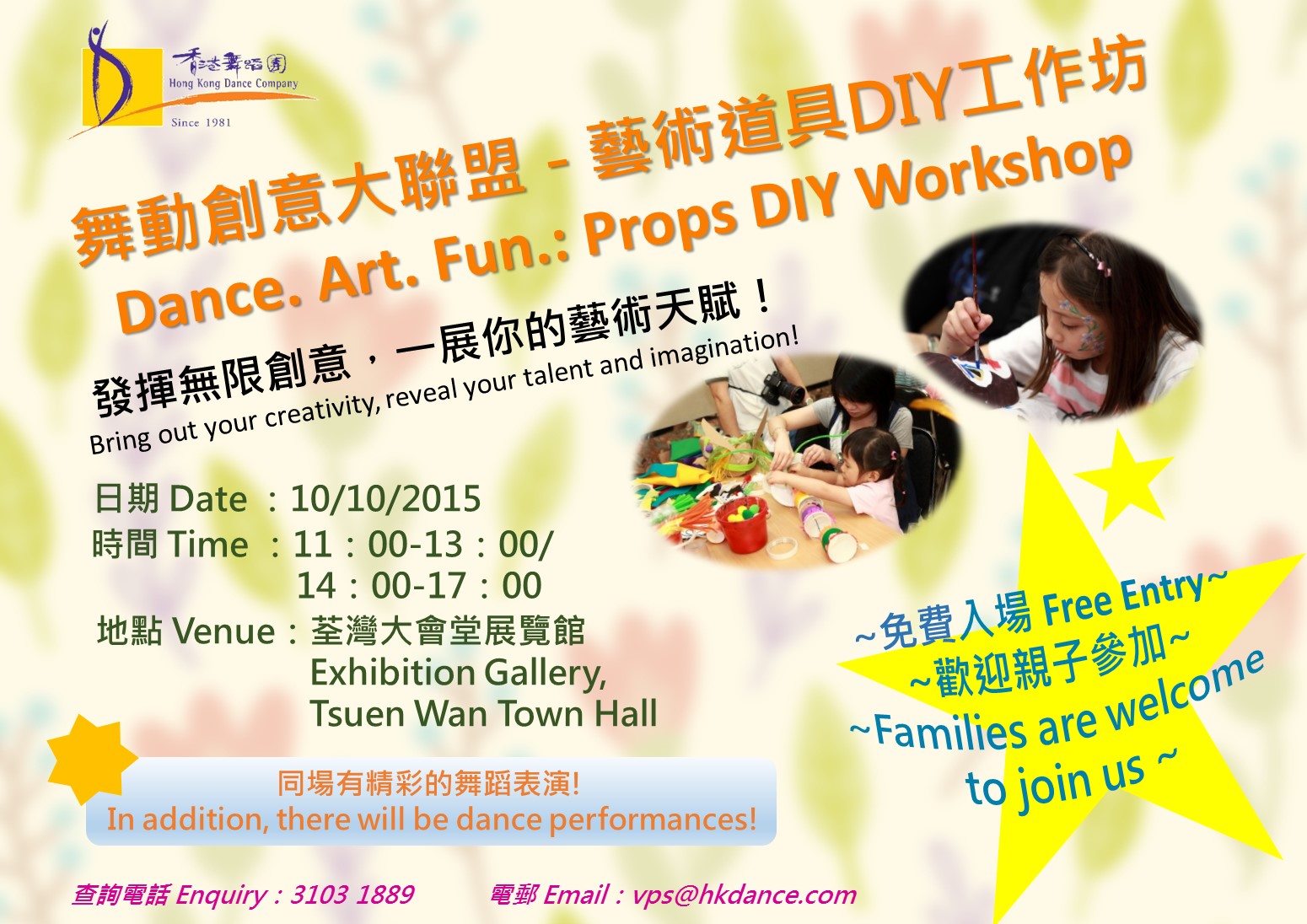 香港舞蹈團
Hong Kong Dance Company
Since 1981

舞動創意大聯盟 - 藝術道具DIY工作坊
Dance. Art. Fun.: Props DIY Workshop

發揮無限創意，一展你的藝術天賦！
Bring out your creativity, reveal your talent and imagination!

日期 Date ：10/10/2015
時間 Time ：11：00-13：00/
14：00-17：00
地點 Venue：荃灣大會堂展覽館
Exhibition Gallery,
Tsuen Wan Town Hall

~免費入場 Free Entry~
~歡迎親子參加~
~Families are welcome to join us ~

同場有精彩的舞蹈表演!
In addition, there will be dance performances!

查詢電話 Enquiry：3103 1889　　電郵 Email：vps@hkdance.com